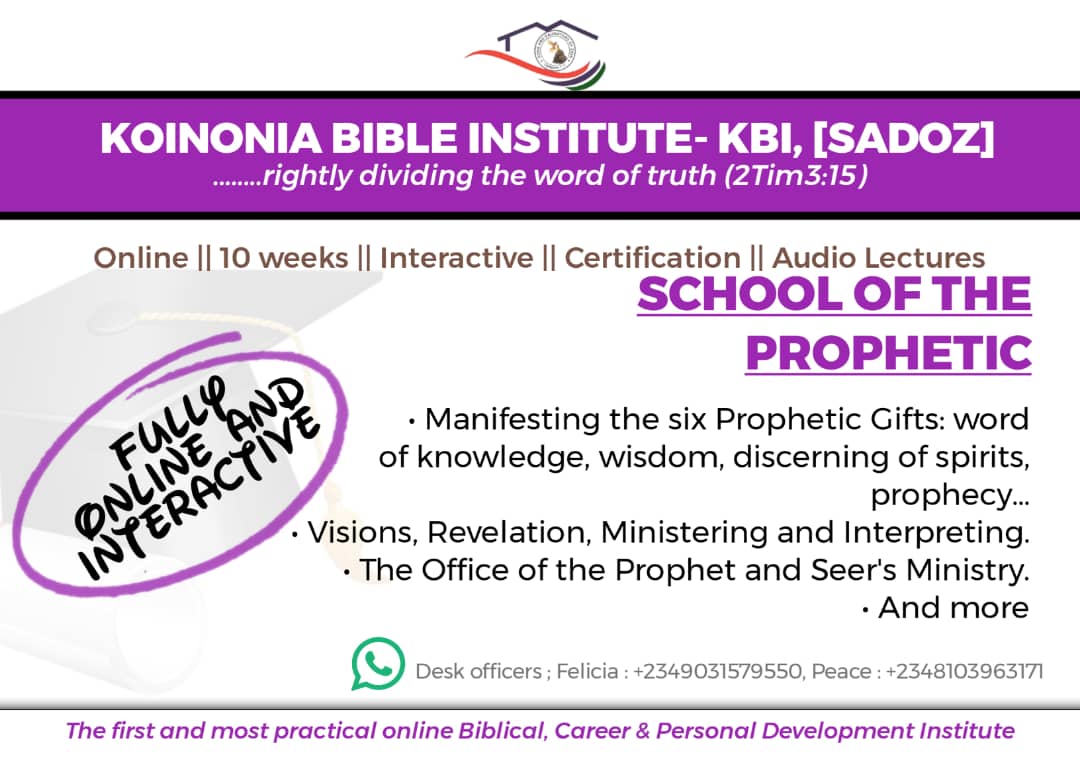 KOINONIA BIBLE INSTITUTE- KBI, [SADOZ]
........rightly dividing the word of truth (2Tim3:15)

Online || 10 weeks || Interactive || Certification || Audio Lectures

SCHOOL OF THE PROPHETIC

FULLY ONLINE AND INTERACTIVE

• Manifesting the six Prophetic Gifts: word of knowledge, wisdom, discerning of spirits, prophecy...
• Visions, Revelation, Ministering and Interpreting.
• The Office of the Prophet and Seer's Ministry.
• And more

Desk officers ; Felicia : +2349031579550, Peace : +2348103963171

The first and most practical online Biblical, Career & Personal Development Institute